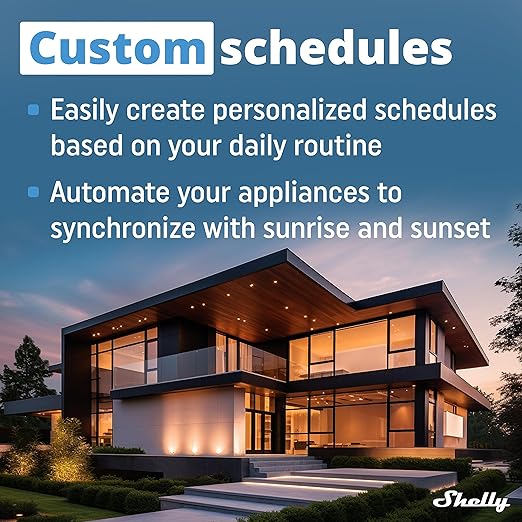 Custom schedules

Easily create personalized schedules based on your daily routine

Automate your appliances to synchronize with sunrise and sunset

Shelly